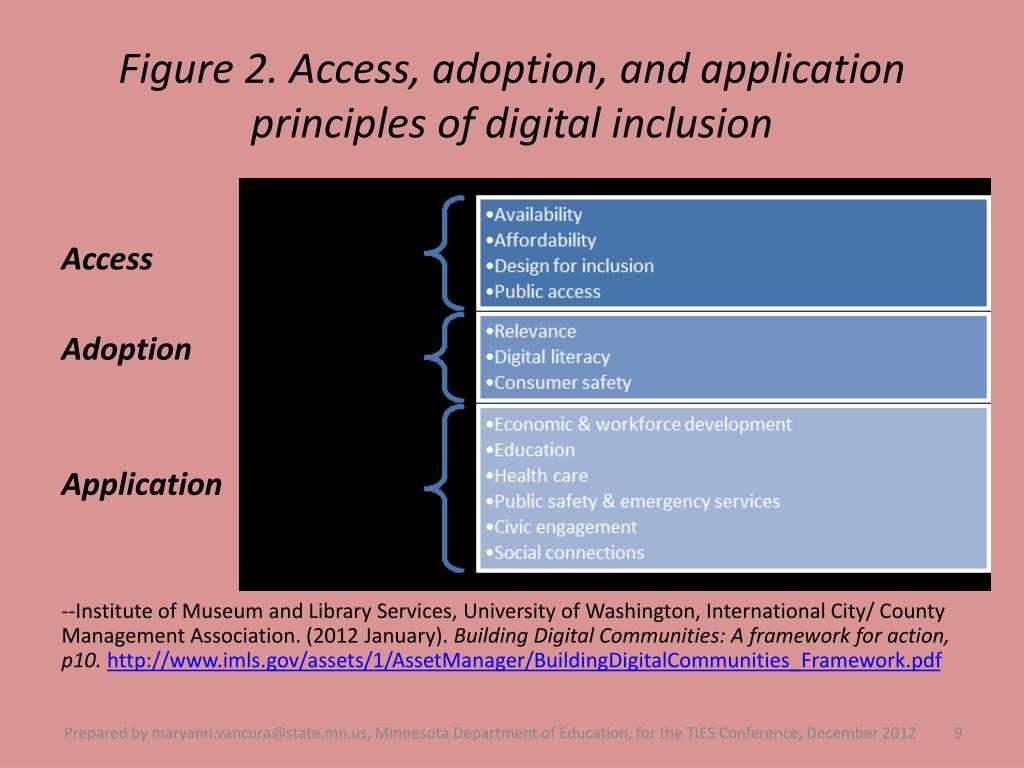 Figure 2. Access, adoption, and application principles of digital inclusion

Access

•Availability
•Affordability
•Design for inclusion
•Public access

Adoption

•Relevance
•Digital literacy
•Consumer safety

Application

•Economic & workforce development
•Education
•Health care
•Public safety & emergency services
•Civic engagement
•Social connections

--Institute of Museum and Library Services, University of Washington, International City/ County Management Association. (2012 January). Building Digital Communities: A framework for action, p10. http://www.imls.gov/assets/1/AssetManager/BuildingDigitalCommunities_Framework.pdf

Prepared by maryann.vancura@state.mn.us, Minnesota Department of Education, for the TIES Conference, December 2012 9